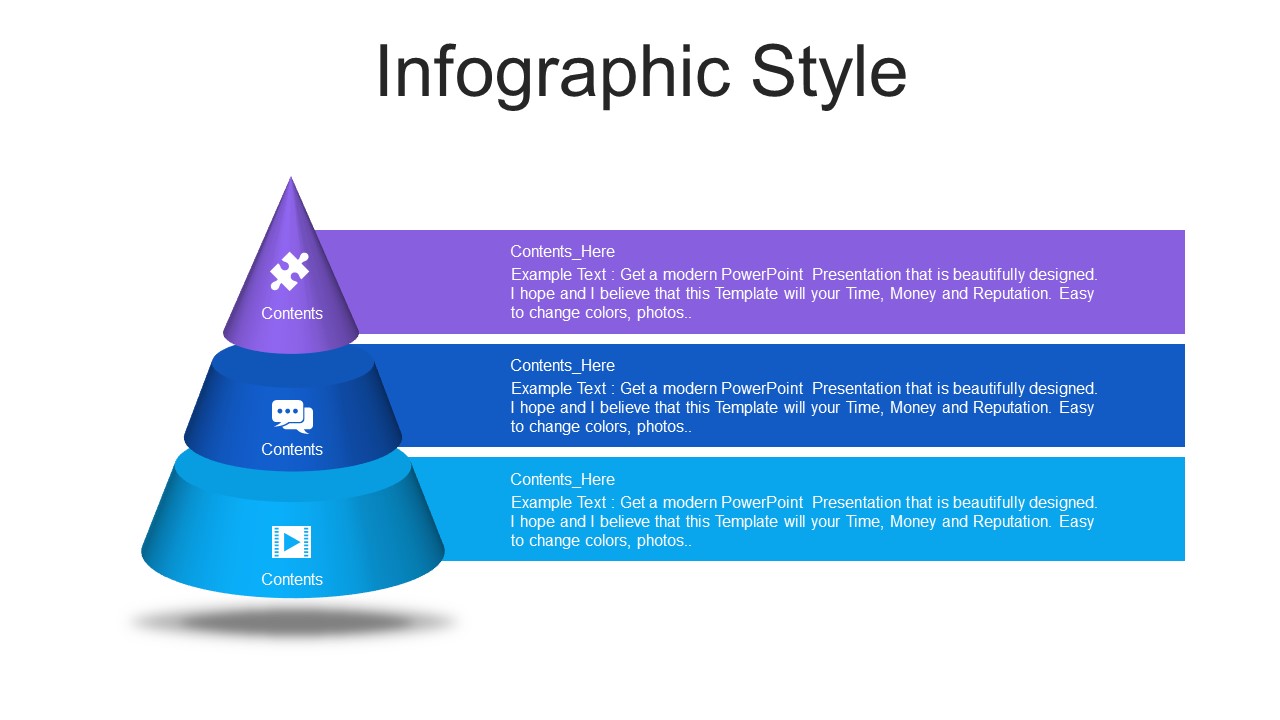 Infographic Style

Contents

Contents_Here
Example Text : Get a modern PowerPoint Presentation that is beautifully designed. I hope and I believe that this Template will your Time, Money and Reputation. Easy to change colors, photos..

Contents

Contents_Here
Example Text : Get a modern PowerPoint Presentation that is beautifully designed. I hope and I believe that this Template will your Time, Money and Reputation. Easy to change colors, photos..

Contents

Contents_Here
Example Text : Get a modern PowerPoint Presentation that is beautifully designed. I hope and I believe that this Template will your Time, Money and Reputation. Easy to change colors, photos..